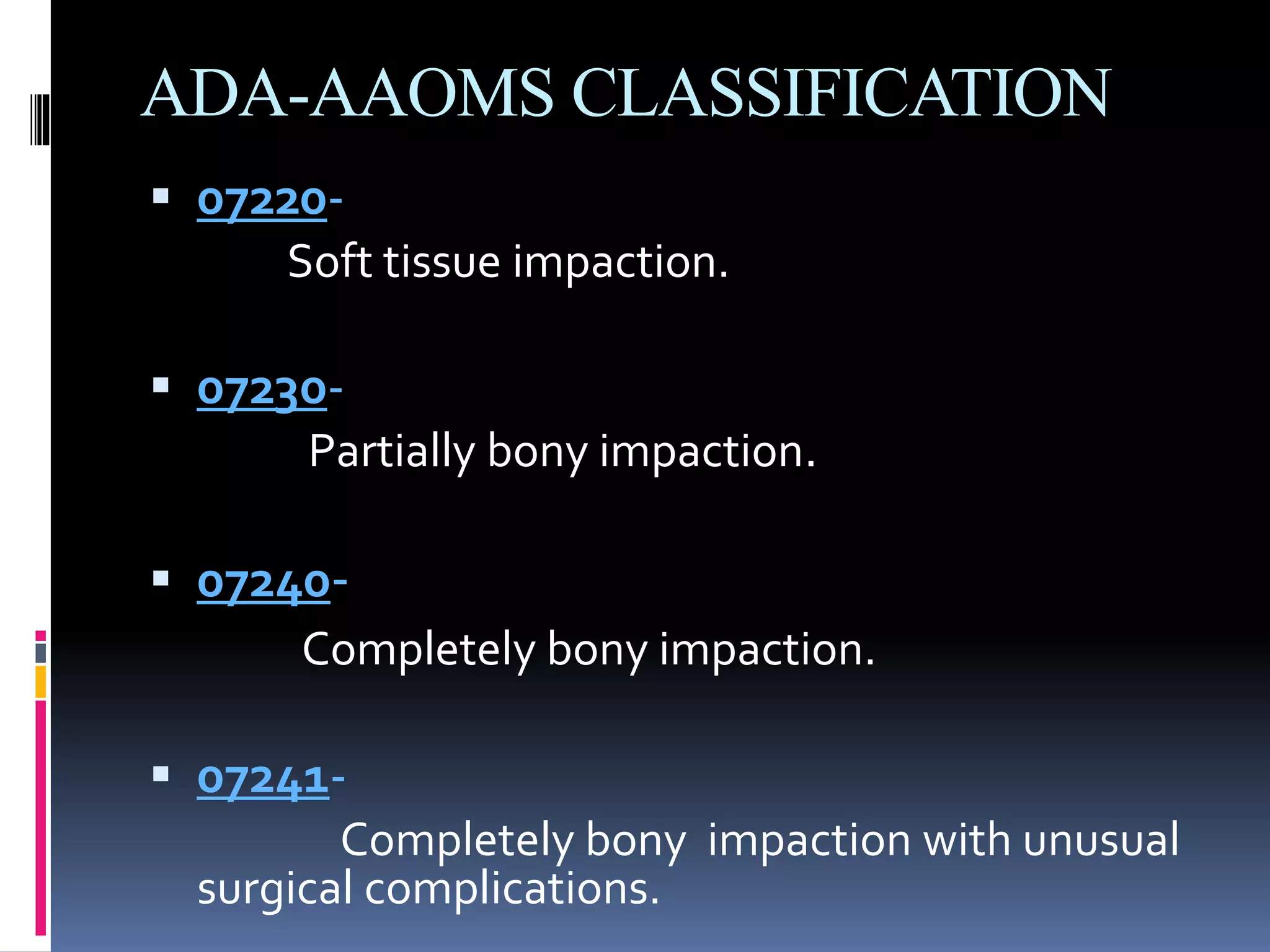 ADA-AAOMS CLASSIFICATION

07220-
Soft tissue impaction.

07230-
Partially bony impaction.

07240-
Completely bony impaction.

07241-
Completely bony impaction with unusual surgical complications.